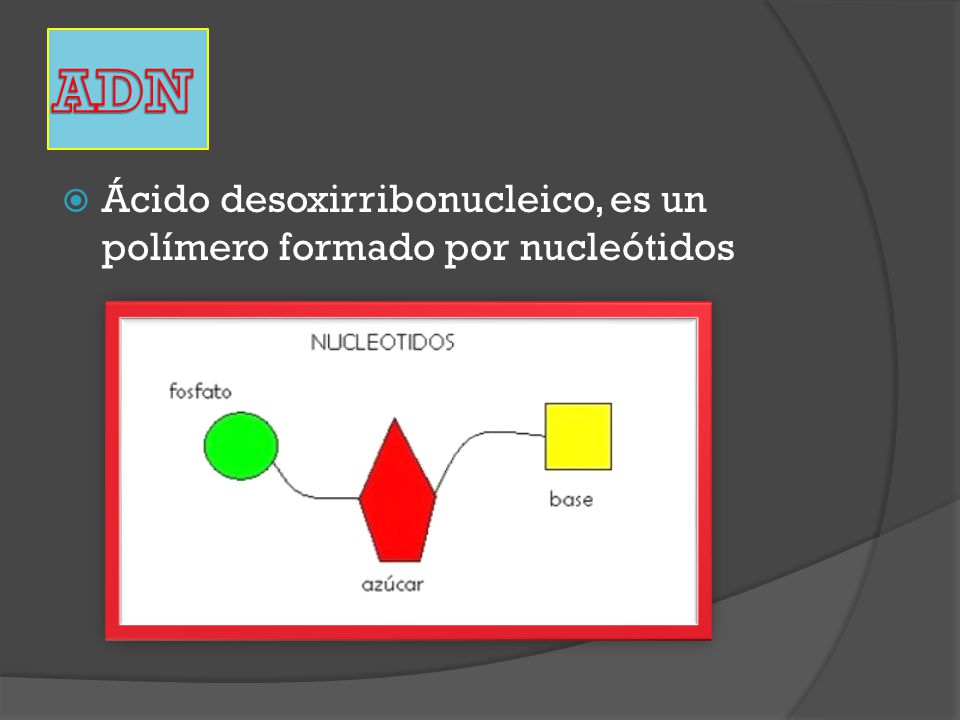 ADN

Ácido desoxirribonucleico, es un polímero formado por nucleótidos

NUCLEOTIDOS

fosfato

base

azúcar